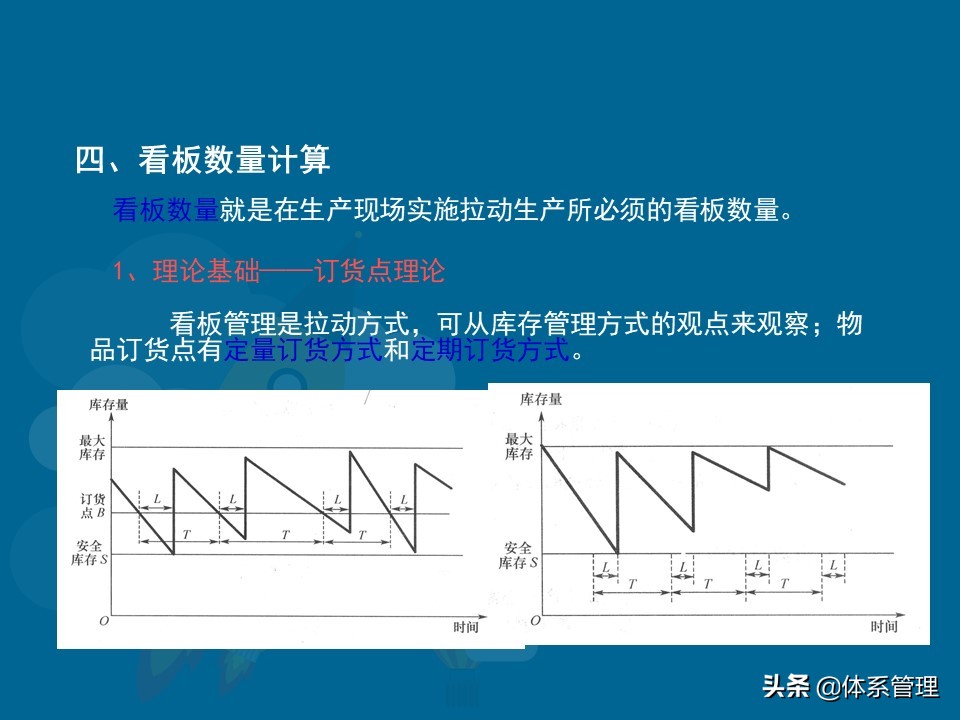 四、看板数量计算

看板数量就是在生产现场实施拉动生产所必须的看板数量。

1、理论基础——订货点理论

看板管理是拉动方式，可从库存管理方式的观点来观察；物品订货点有定量订货方式和定期订货方式。

库存量
最大库存
订货点 $B$
安全库存 $S$
$L$ $L$ $L$ $L$
$T$ $T$ $T$
$O$
时间

库存量
最大库存
安全库存 $S$
$L$ $L$ $L$ $L$
$T$ $T$ $T$
$O$
时间

头条 @体系管理